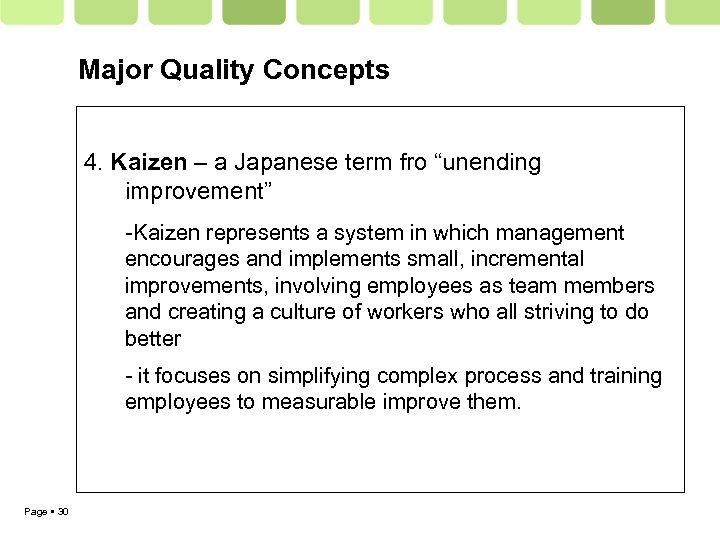 Major Quality Concepts

4. Kaizen – a Japanese term fro “unending improvement”

-Kaizen represents a system in which management encourages and implements small, incremental improvements, involving employees as team members and creating a culture of workers who all striving to do better

- it focuses on simplifying complex process and training employees to measurable improve them.

Page ▪ 30